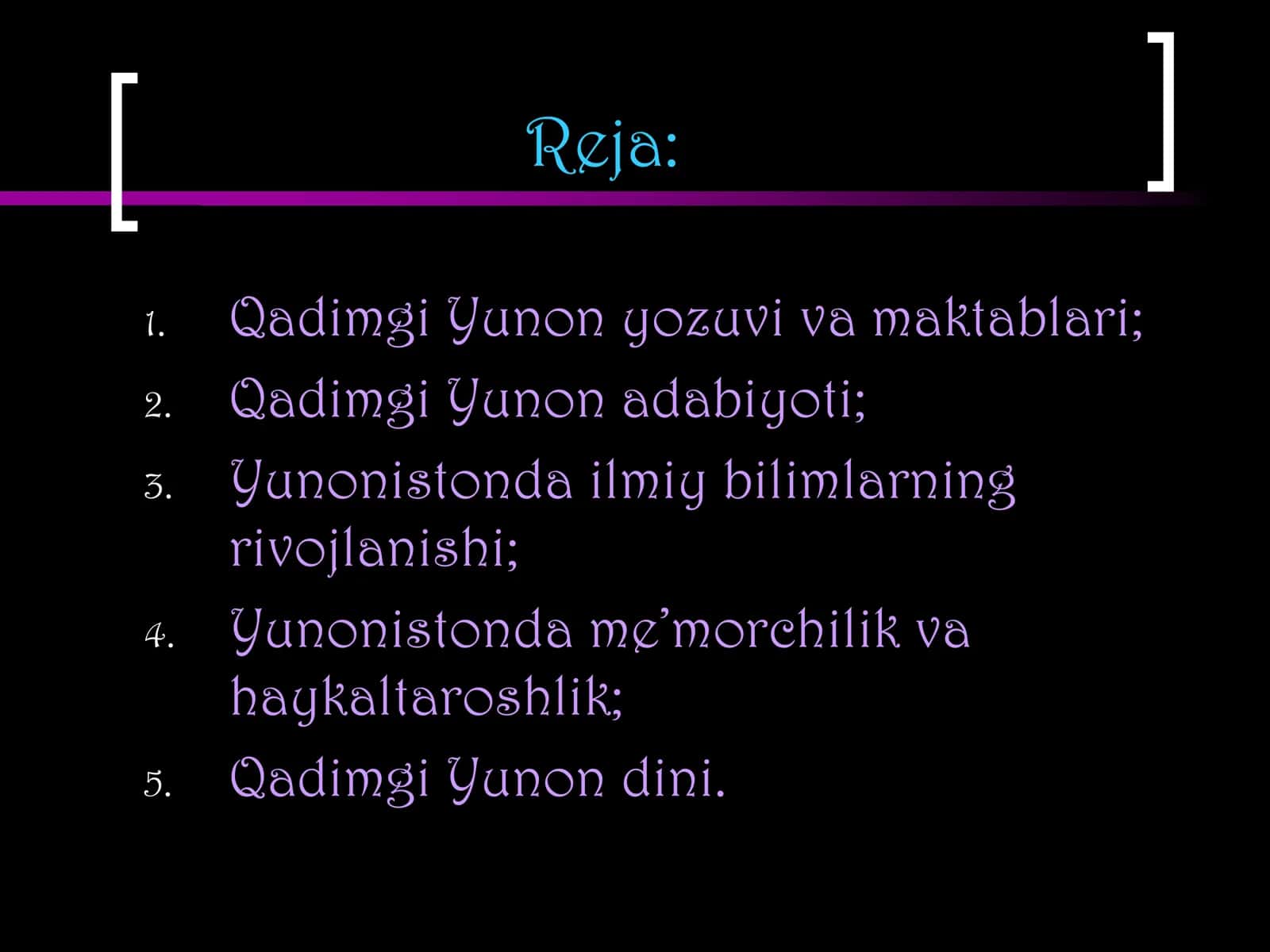 Reja:

1. Qadimgi Yunon yozuvi va maktablari;
2. Qadimgi Yunon adabiyoti;
3. Yunonistonda ilmiy bilimlarning rivojlanishi;
4. Yunonistonda me’morchilik va haykaltaroshlik;
5. Qadimgi Yunon dini.